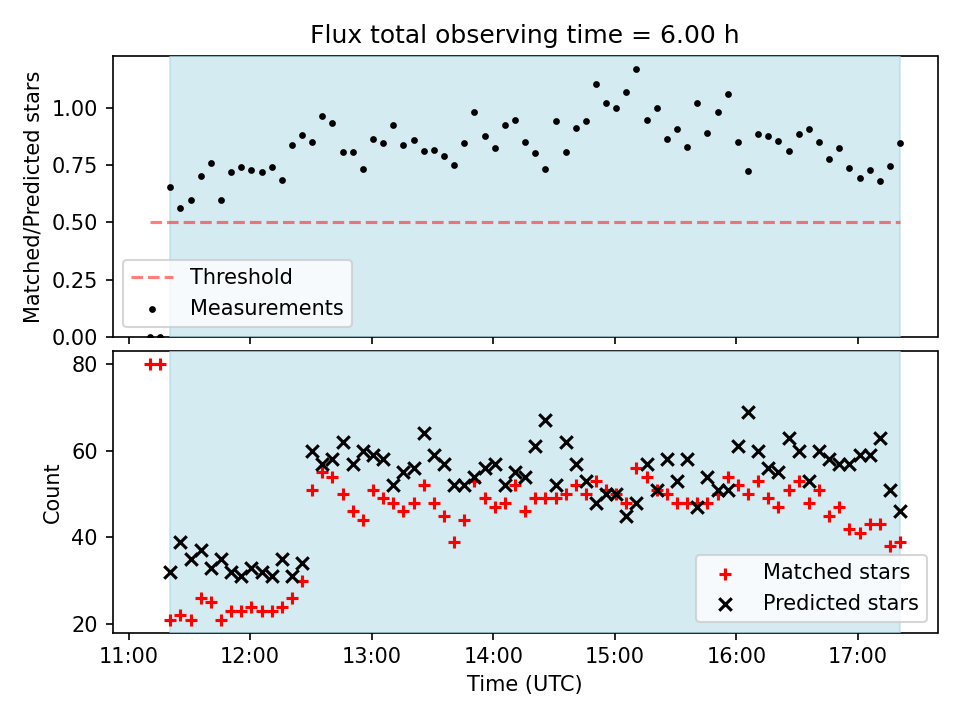 Flux total observing time = 6.00 h

Matched/Predicted stars

1.00
0.75
0.50
0.25
0.00

Threshold
Measurements

Count

80
60
40
20

Matched stars
Predicted stars

11:00
12:00
13:00
14:00
15:00
16:00
17:00

Time (UTC)